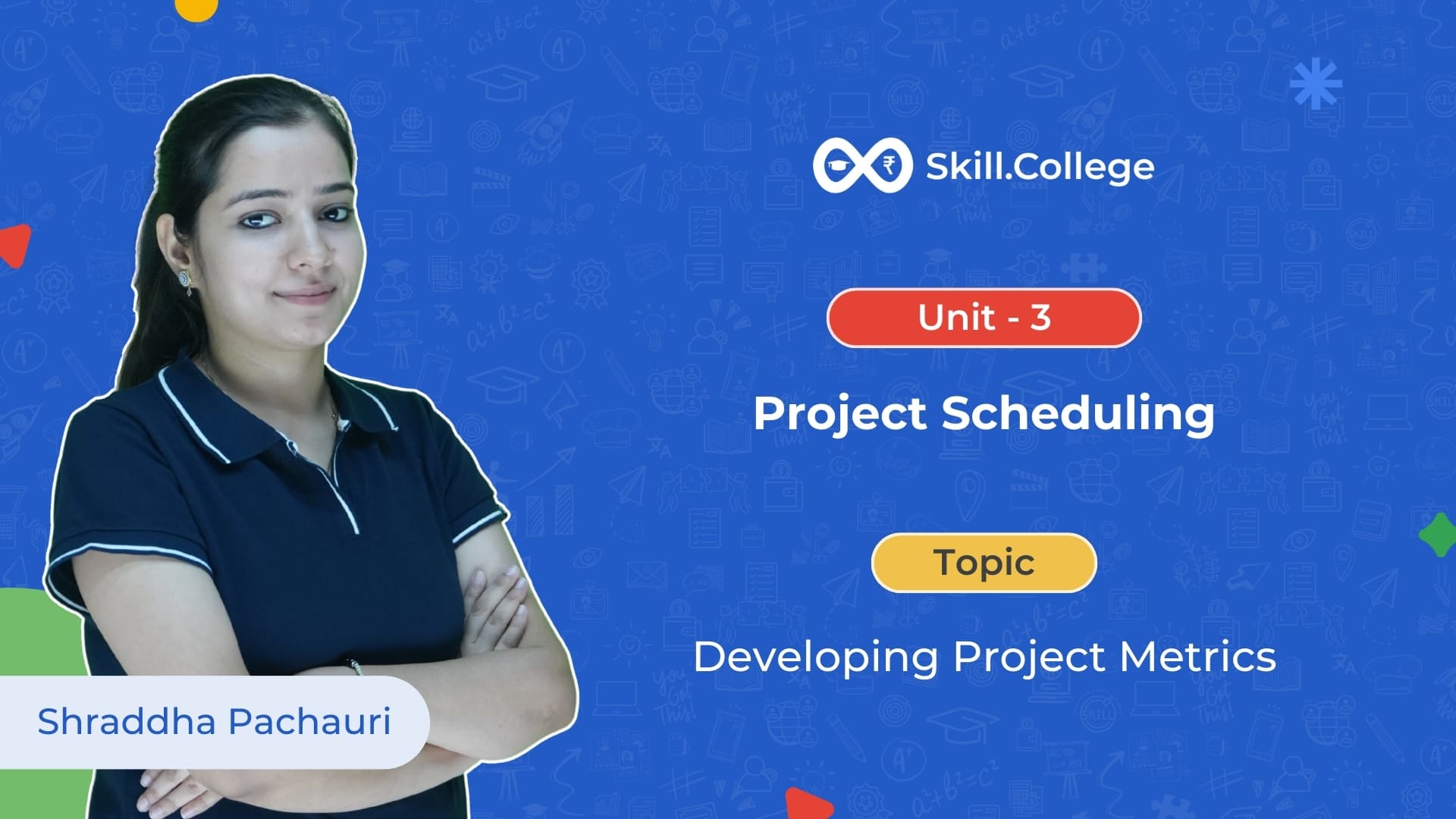 Skill.College

Unit - 3

Project Scheduling

Topic

Developing Project Metrics

Shraddha Pachauri